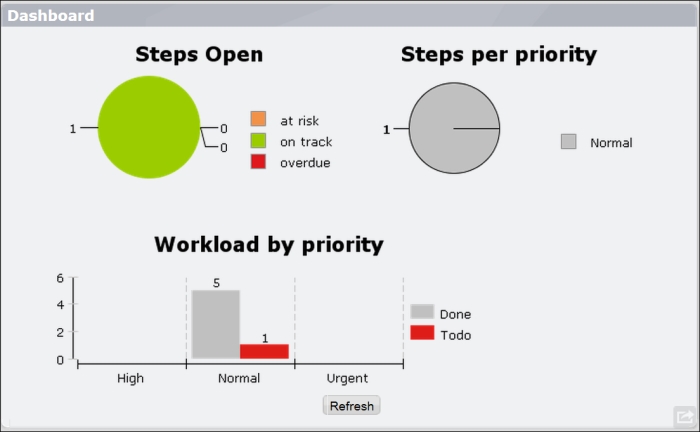 Dashboard

Steps Open

1
0
0

at risk
on track
overdue

Steps per priority

1

Normal

Workload by priority

6
4
2
0

5
1

High
Normal
Urgent

Done
Todo

Refresh